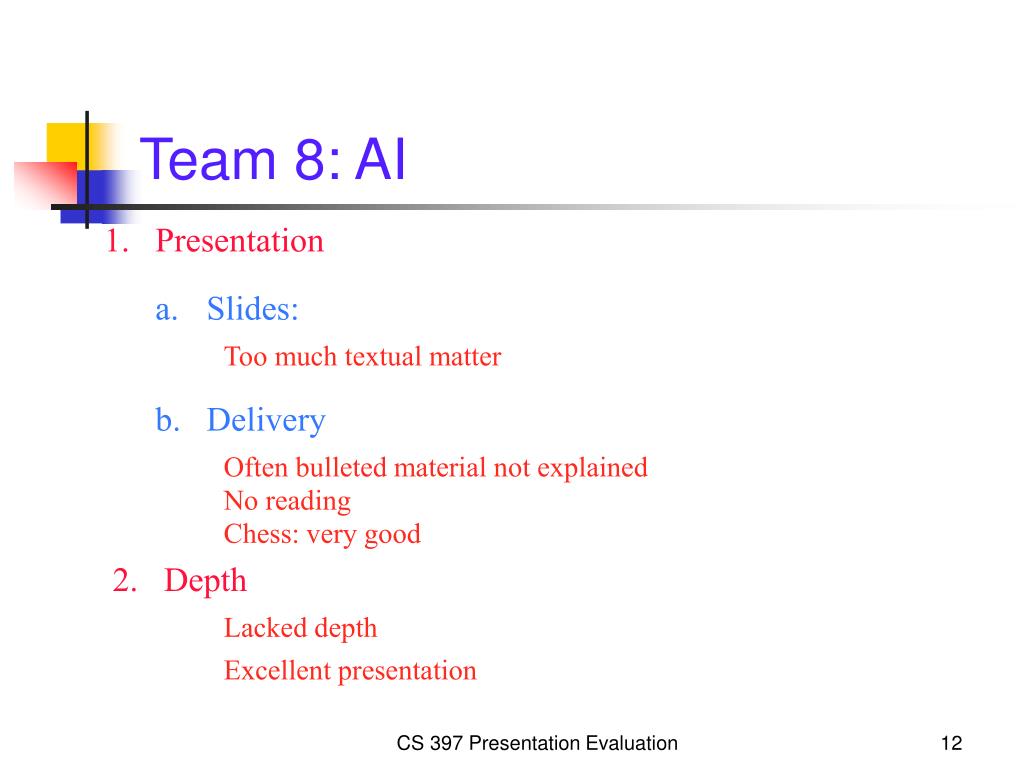 Team 8: AI

1. Presentation

a. Slides:

Too much textual matter

b. Delivery

Often bulleted material not explained
No reading
Chess: very good

2. Depth

Lacked depth

Excellent presentation

CS 397 Presentation Evaluation

12